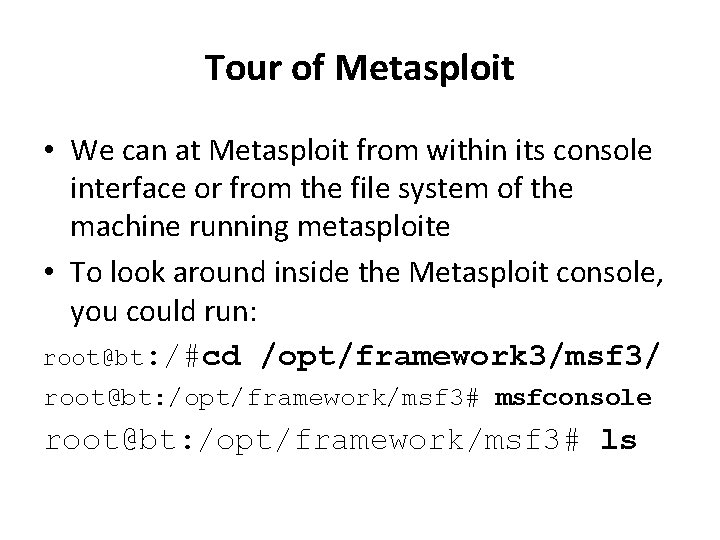 Tour of Metasploit

• We can at Metasploit from within its console interface or from the file system of the machine running metasploite

• To look around inside the Metasploit console, you could run:

root@bt:/#cd /opt/framework3/msf3/

root@bt:/opt/framework/msf3# msfconsole

root@bt:/opt/framework/msf3# ls